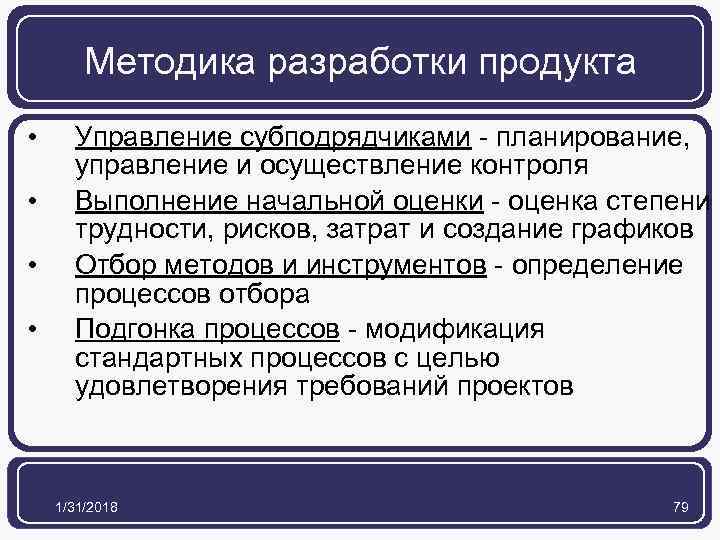 Методика разработки продукта

• Управление субподрядчиками - планирование, управление и осуществление контроля

• Выполнение начальной оценки - оценка степени трудности, рисков, затрат и создание графиков

• Отбор методов и инструментов - определение процессов отбора

• Подгонка процессов - модификация стандартных процессов с целью удовлетворения требований проектов

1/31/2018

79